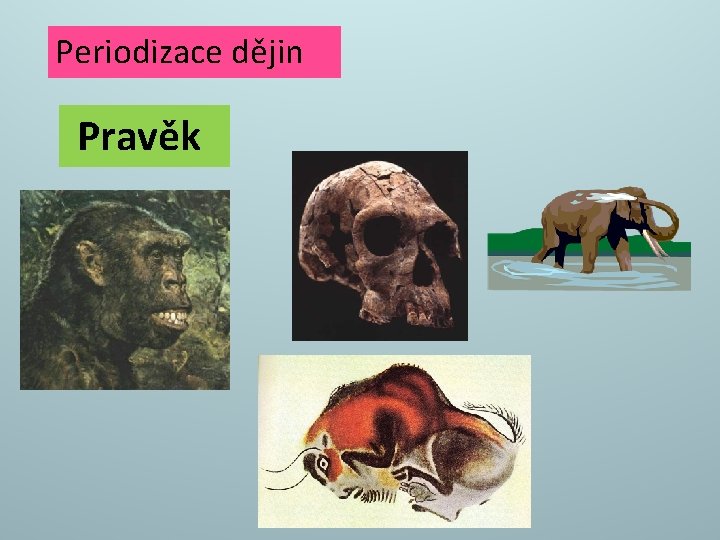 Periodizace dějin

Pravěk